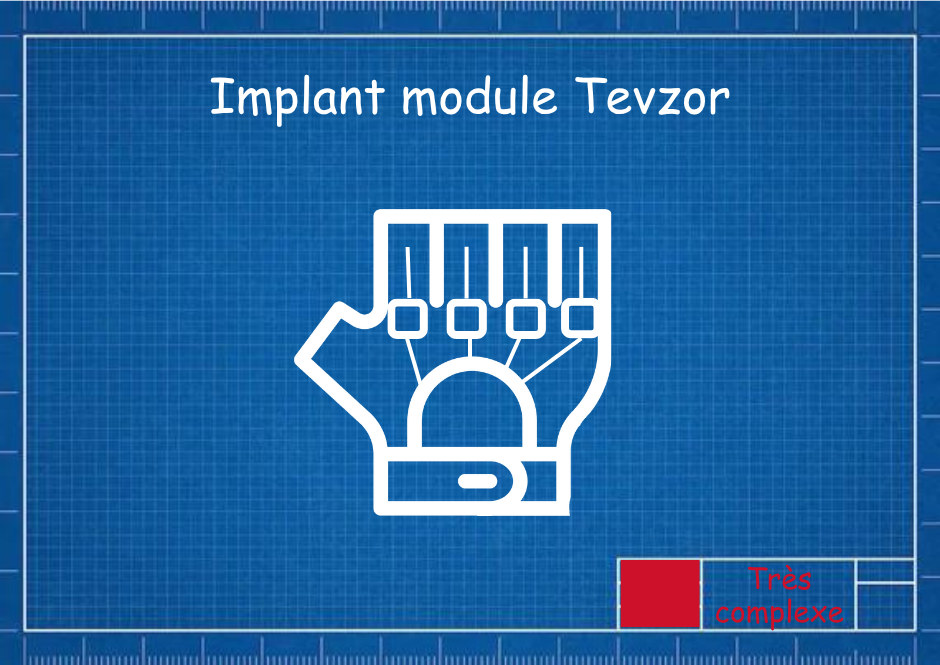 Implant module Tevzor

Très complexe